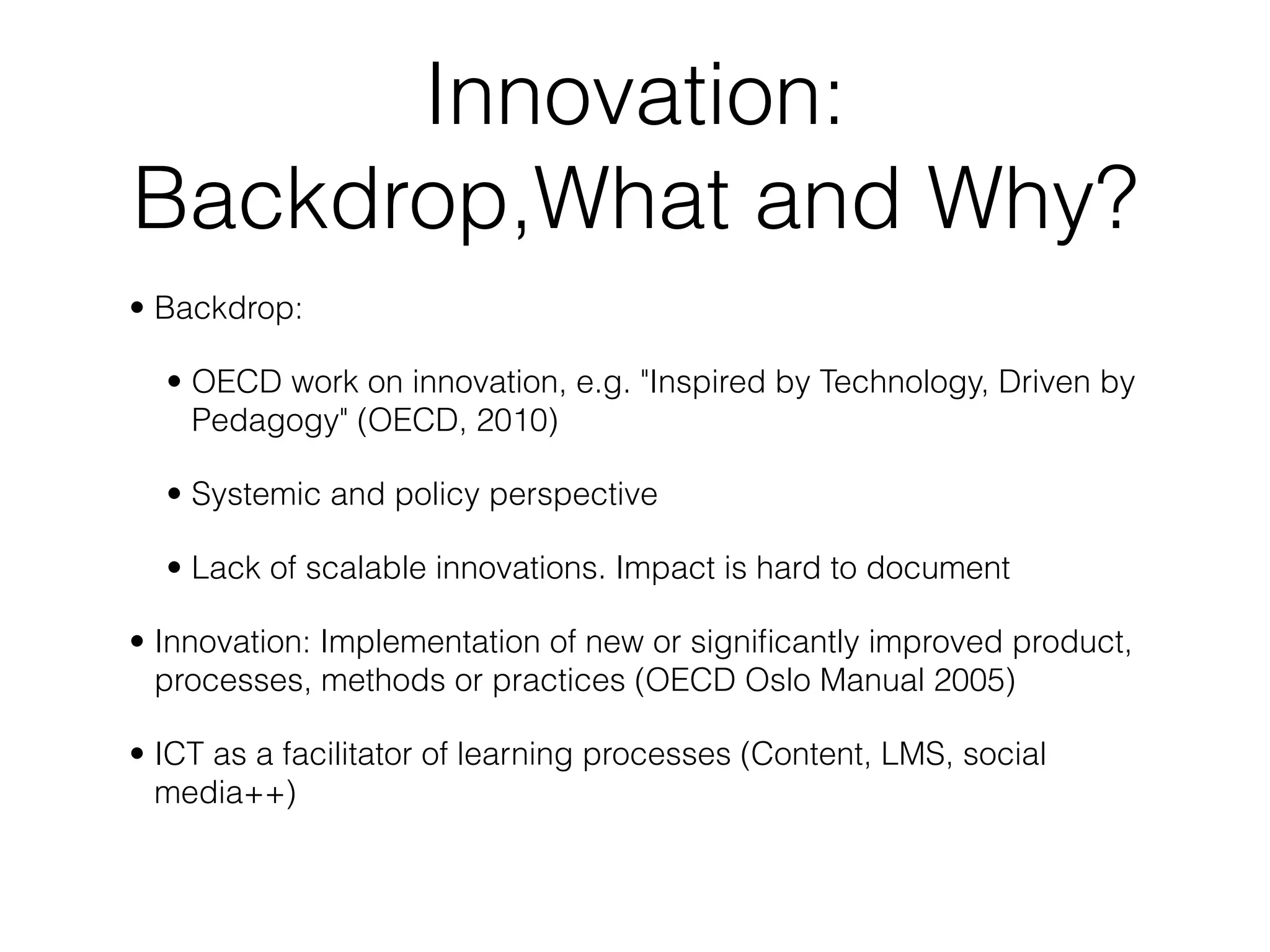 Innovation: Backdrop,What and Why?

• Backdrop:

• OECD work on innovation, e.g. "Inspired by Technology, Driven by Pedagogy" (OECD, 2010)

• Systemic and policy perspective

• Lack of scalable innovations. Impact is hard to document

• Innovation: Implementation of new or significantly improved product, processes, methods or practices (OECD Oslo Manual 2005)

• ICT as a facilitator of learning processes (Content, LMS, social media++)